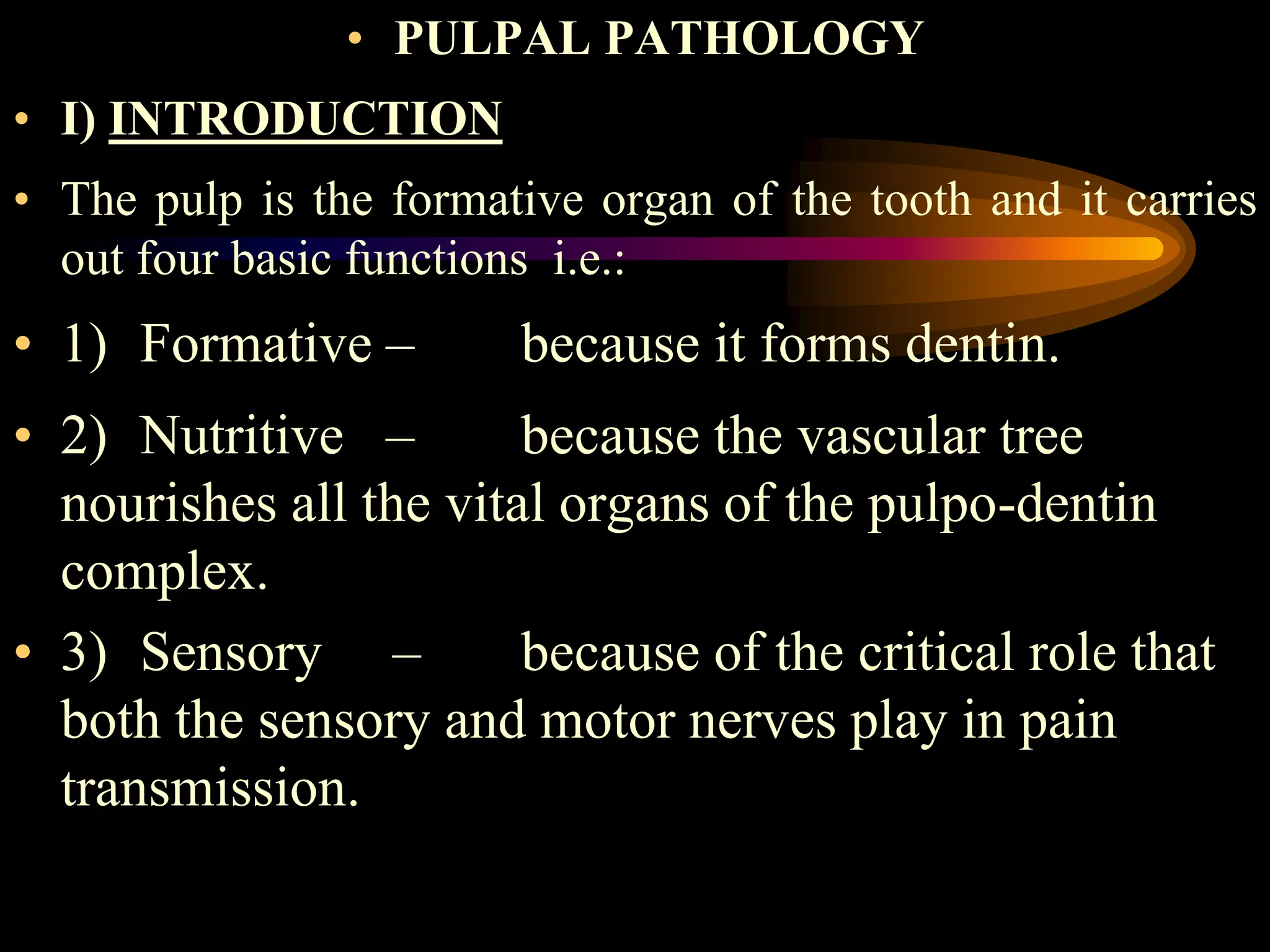 • PULPAL PATHOLOGY

• I) INTRODUCTION

• The pulp is the formative organ of the tooth and it carries out four basic functions i.e.:

• 1) Formative – because it forms dentin.

• 2) Nutritive – because the vascular tree nourishes all the vital organs of the pulpo-dentin complex.

• 3) Sensory – because of the critical role that both the sensory and motor nerves play in pain transmission.